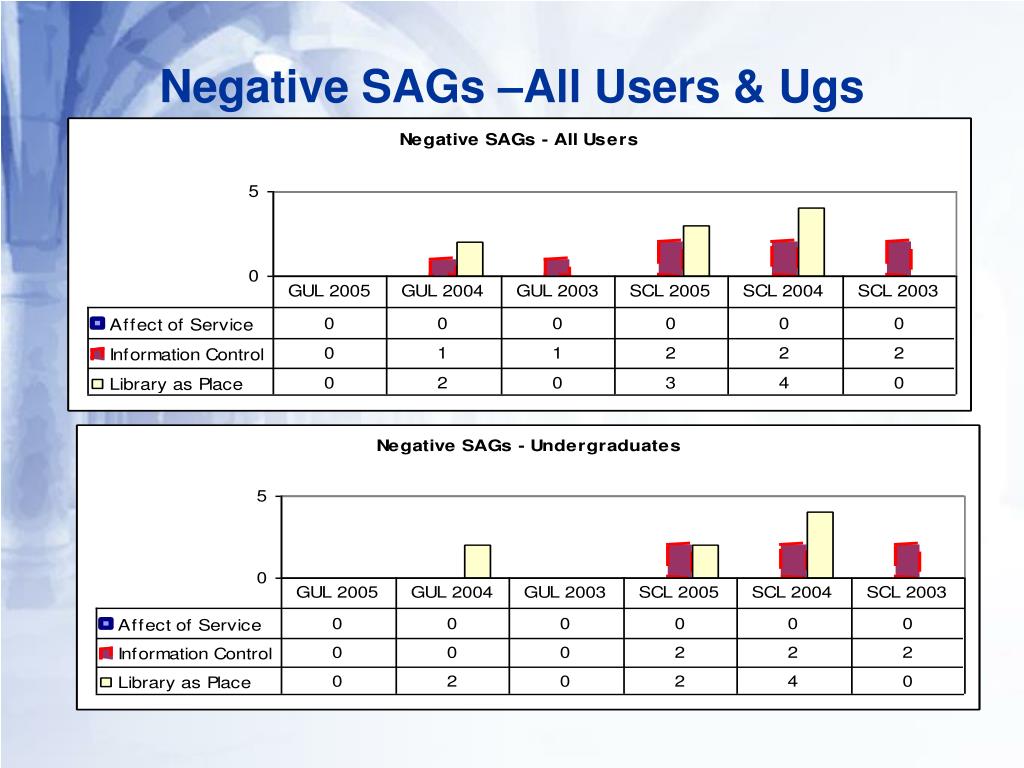 Negative SAGs –All Users & Ugs

Negative SAGs - All Users

5

0

| | GUL 2005 | GUL 2004 | GUL 2003 | SCL 2005 | SCL 2004 | SCL 2003 |
|---|---|---|---|---|---|---|
| Affect of Service | 0 | 0 | 0 | 0 | 0 | 0 |
| Information Control | 0 | 1 | 1 | 2 | 2 | 2 |
| Library as Place | 0 | 2 | 0 | 3 | 4 | 0 |

Negative SAGs - Undergraduates

5

0

| | GUL 2005 | GUL 2004 | GUL 2003 | SCL 2005 | SCL 2004 | SCL 2003 |
|---|---|---|---|---|---|---|
| Affect of Service | 0 | 0 | 0 | 0 | 0 | 0 |
| Information Control | 0 | 0 | 0 | 2 | 2 | 2 |
| Library as Place | 0 | 2 | 0 | 2 | 4 | 0 |